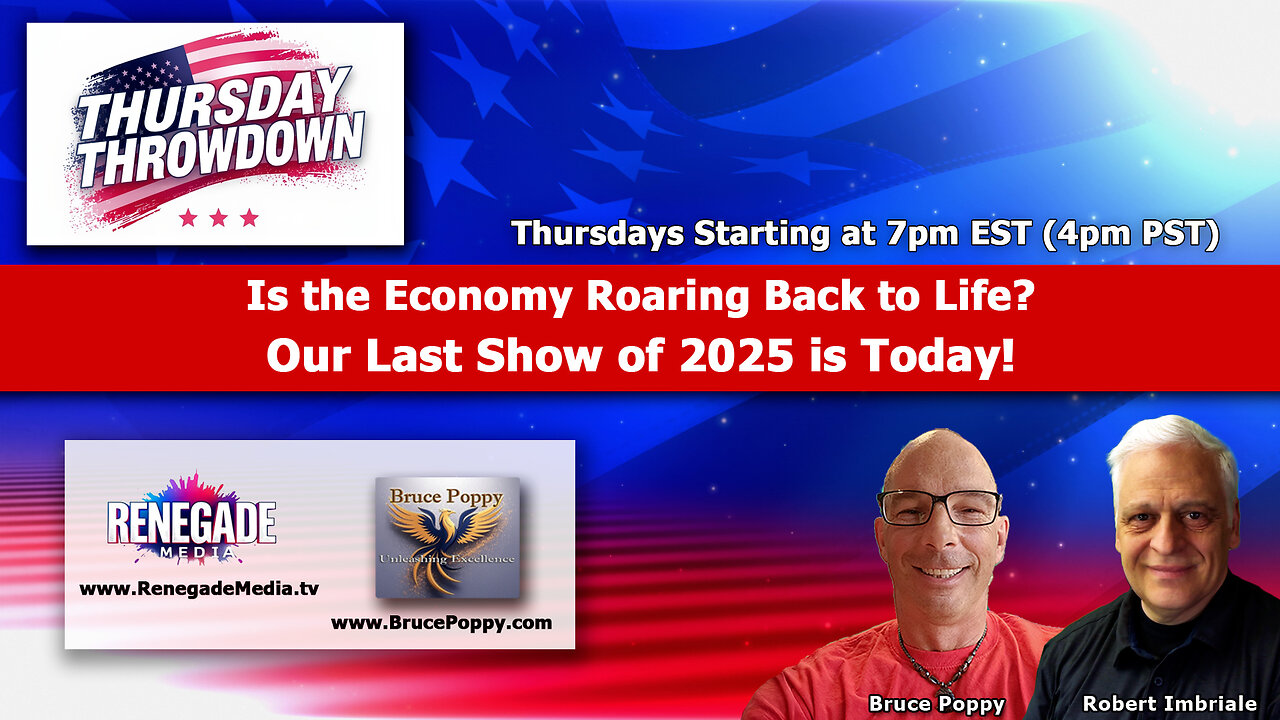 THURSDAY THROWDOWN

Thursdays Starting at 7pm EST (4pm PST)

Is the Economy Roaring Back to Life?
Our Last Show of 2025 is Today!

RENEGADE MEDIA
www.RenegadeMedia.tv

Bruce Poppy
Unleashing Excellence
www.BrucePoppy.com

Bruce Poppy

Robert Imbriale